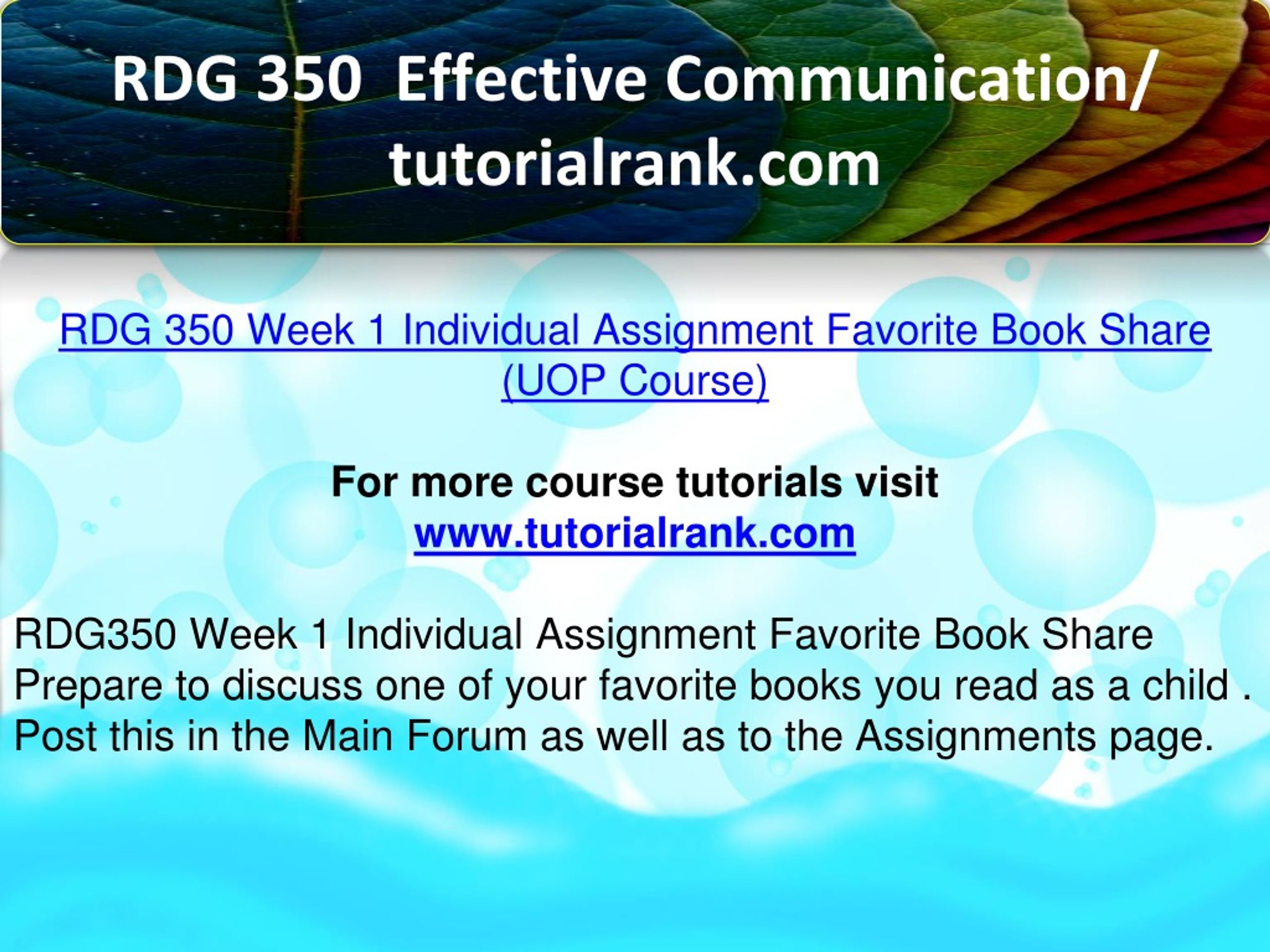 RDG 350 Effective Communication/ tutorialrank.com

RDG 350 Week 1 Individual Assignment Favorite Book Share (UOP Course)

For more course tutorials visit
www.tutorialrank.com

RDG350 Week 1 Individual Assignment Favorite Book Share
Prepare to discuss one of your favorite books you read as a child . Post this in the Main Forum as well as to the Assignments page.